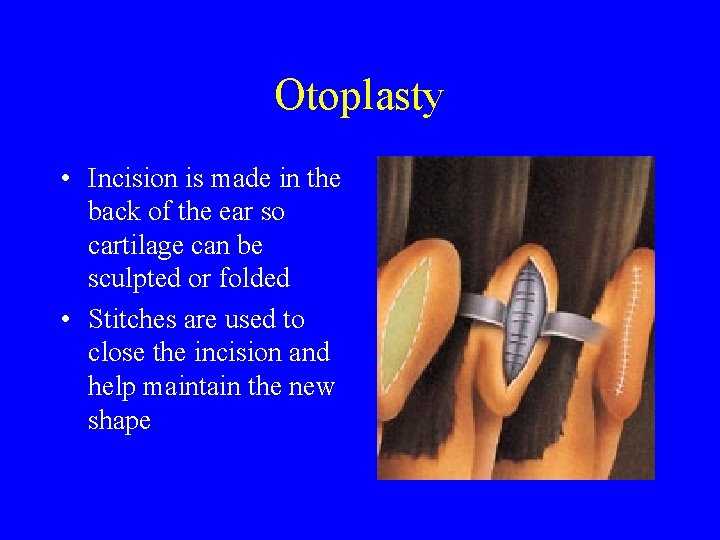 Otoplasty

• Incision is made in the back of the ear so cartilage can be sculpted or folded
• Stitches are used to close the incision and help maintain the new shape